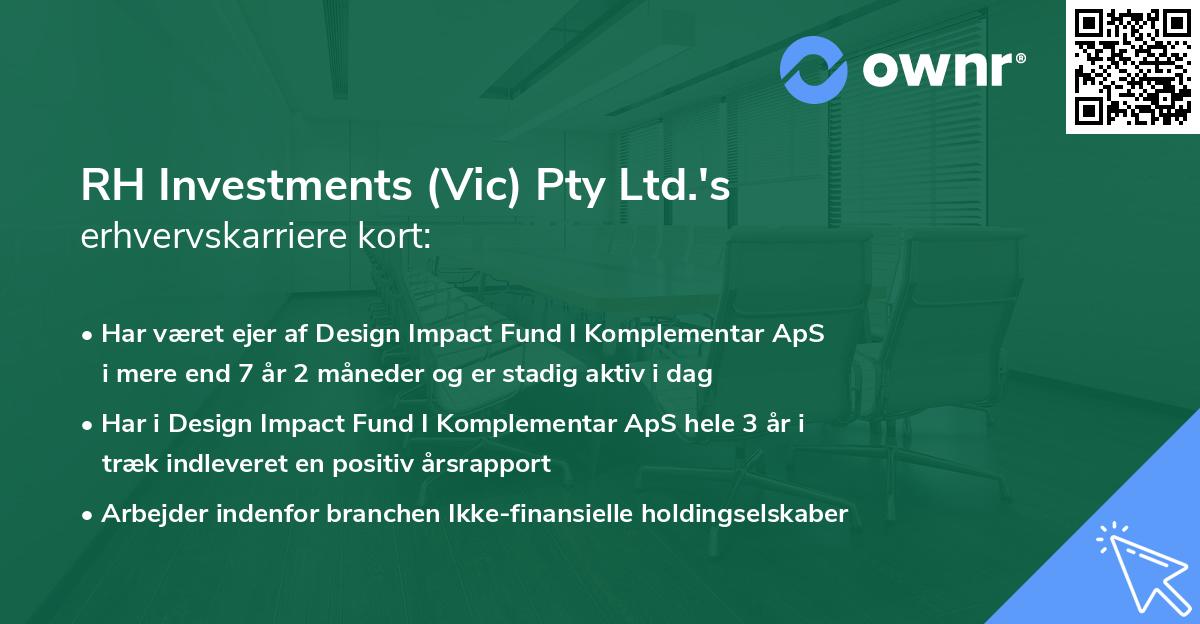 ownr®

RH Investments (Vic) Pty Ltd.'s erhvervskarriere kort:

• Har været ejer af Design Impact Fund I Komplementar ApS i mere end 7 år 2 måneder og er stadig aktiv i dag

• Har i Design Impact Fund I Komplementar ApS hele 3 år i træk indleveret en positiv årsrapport

• Arbejder indenfor branchen Ikke-finansielle holdingselskaber